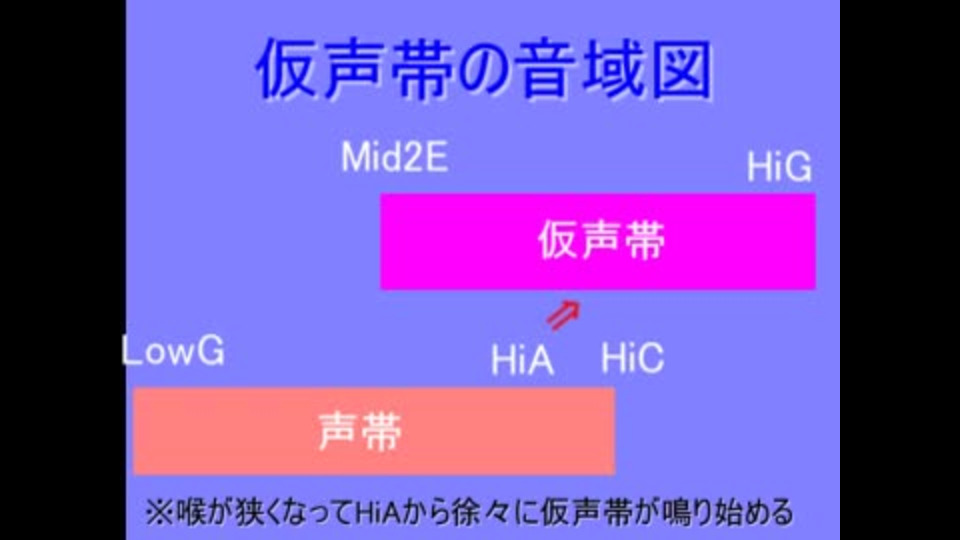 仮声帯の音域図

Mid2E

HiG

仮声帯

LowG

HiA

HiC

声帯

※喉が狭くなってHiAから徐々に仮声帯が鳴り始める